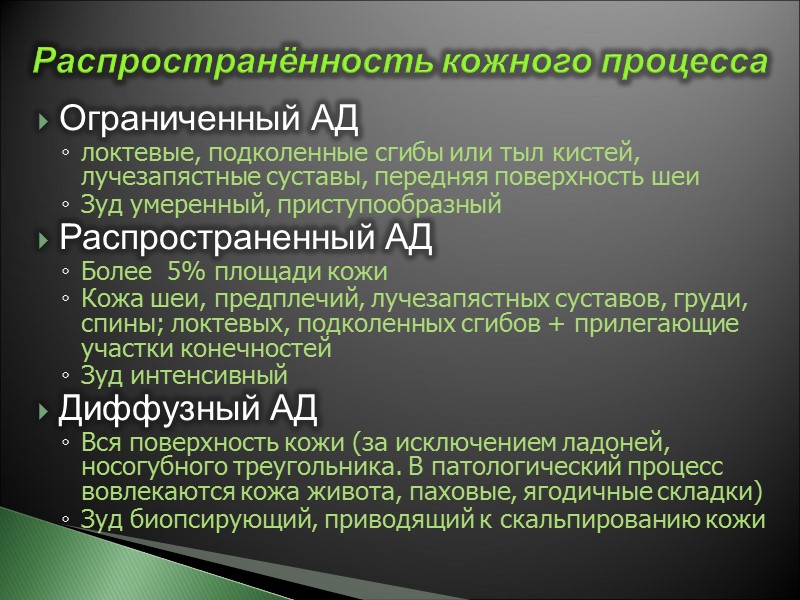 Распространённость кожного процесса

Ограниченный АД

◦ локтевые, подколенные сгибы или тыл кистей, лучезапястные суставы, передняя поверхность шеи
◦ Зуд умеренный, приступообразный

Распространенный АД

◦ Более 5% площади кожи
◦ Кожа шеи, предплечий, лучезапястных суставов, груди, спины; локтевых, подколенных сгибов + прилегающие участки конечностей
◦ Зуд интенсивный

Диффузный АД

◦ Вся поверхность кожи (за исключением ладоней, носогубного треугольника. В патологический процесс вовлекаются кожа живота, паховые, ягодичные складки)
◦ Зуд биопсирующий, приводящий к скальпированию кожи